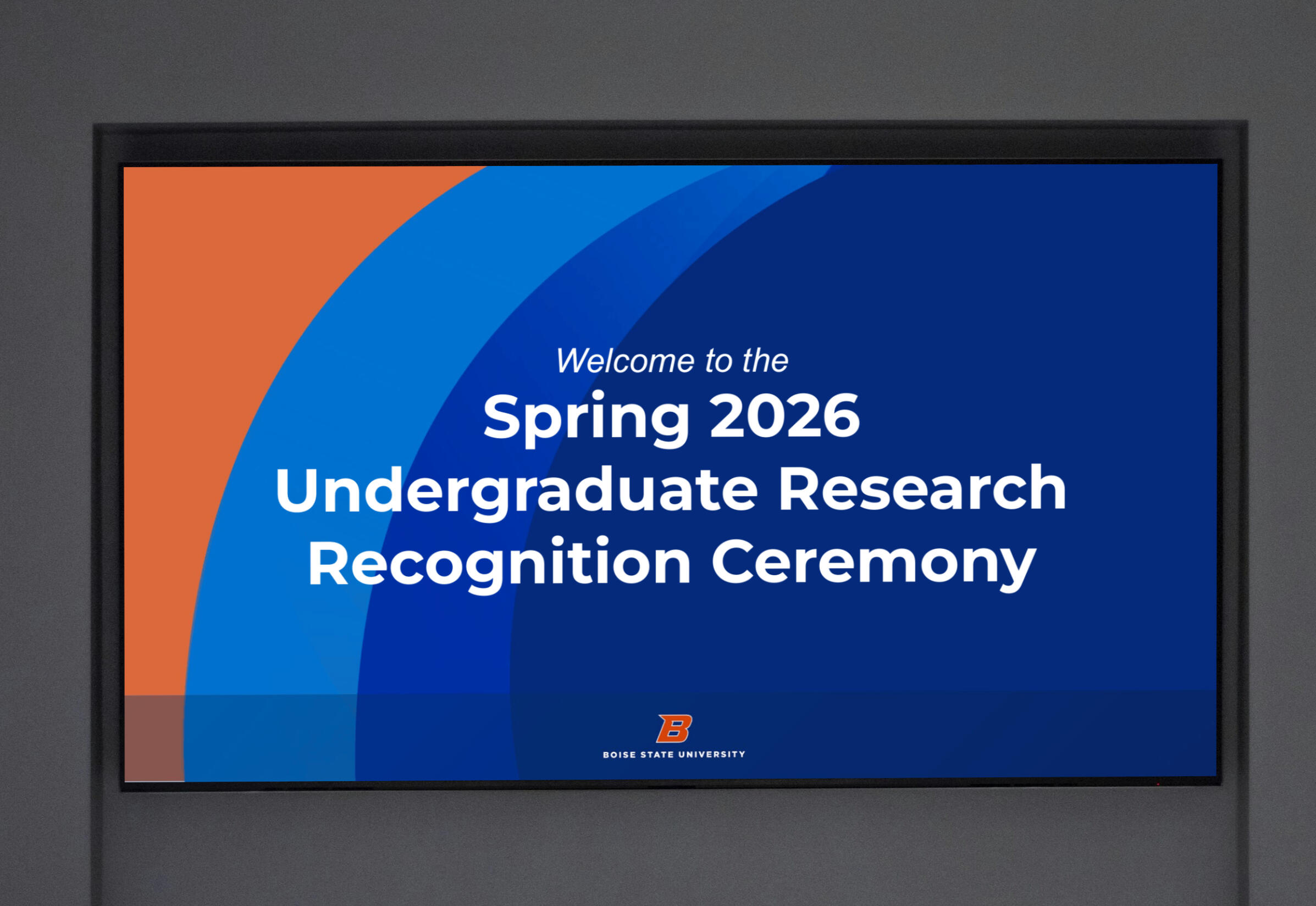 Welcome to the
Spring 2026
Undergraduate Research
Recognition Ceremony

B
BOISE STATE UNIVERSITY